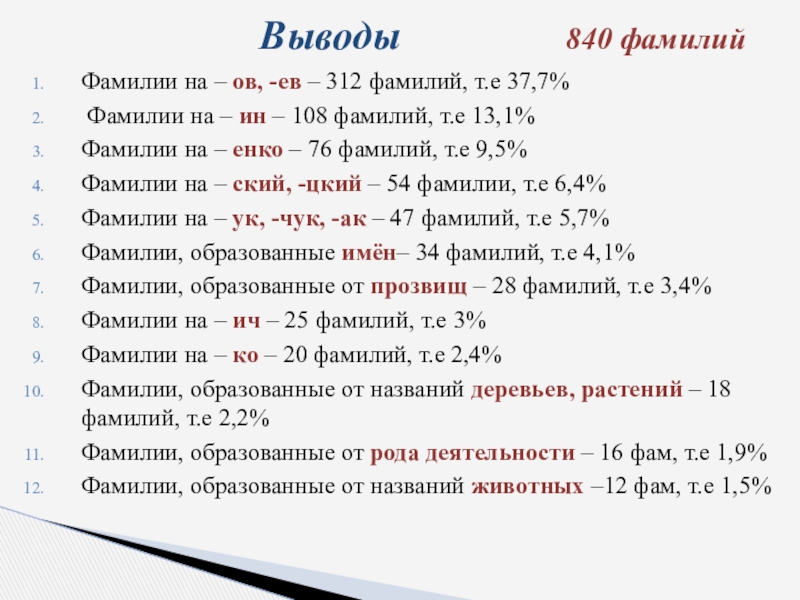 Выводы 840 фамилий

1. Фамилии на – ов, -ев – 312 фамилий, т.е 37,7%
2. Фамилии на – ин – 108 фамилий, т.е 13,1%
3. Фамилии на – енко – 76 фамилий, т.е 9,5%
4. Фамилии на – ский, -цкий – 54 фамилии, т.е 6,4%
5. Фамилии на – ук, -чук, -ак – 47 фамилий, т.е 5,7%
6. Фамилии, образованные имён– 34 фамилий, т.е 4,1%
7. Фамилии, образованные от прозвищ – 28 фамилий, т.е 3,4%
8. Фамилии на – ич – 25 фамилий, т.е 3%
9. Фамилии на – ко – 20 фамилий, т.е 2,4%
10. Фамилии, образованные от названий деревьев, растений – 18 фамилий, т.е 2,2%
11. Фамилии, образованные от рода деятельности – 16 фам, т.е 1,9%
12. Фамилии, образованные от названий животных –12 фам, т.е 1,5%